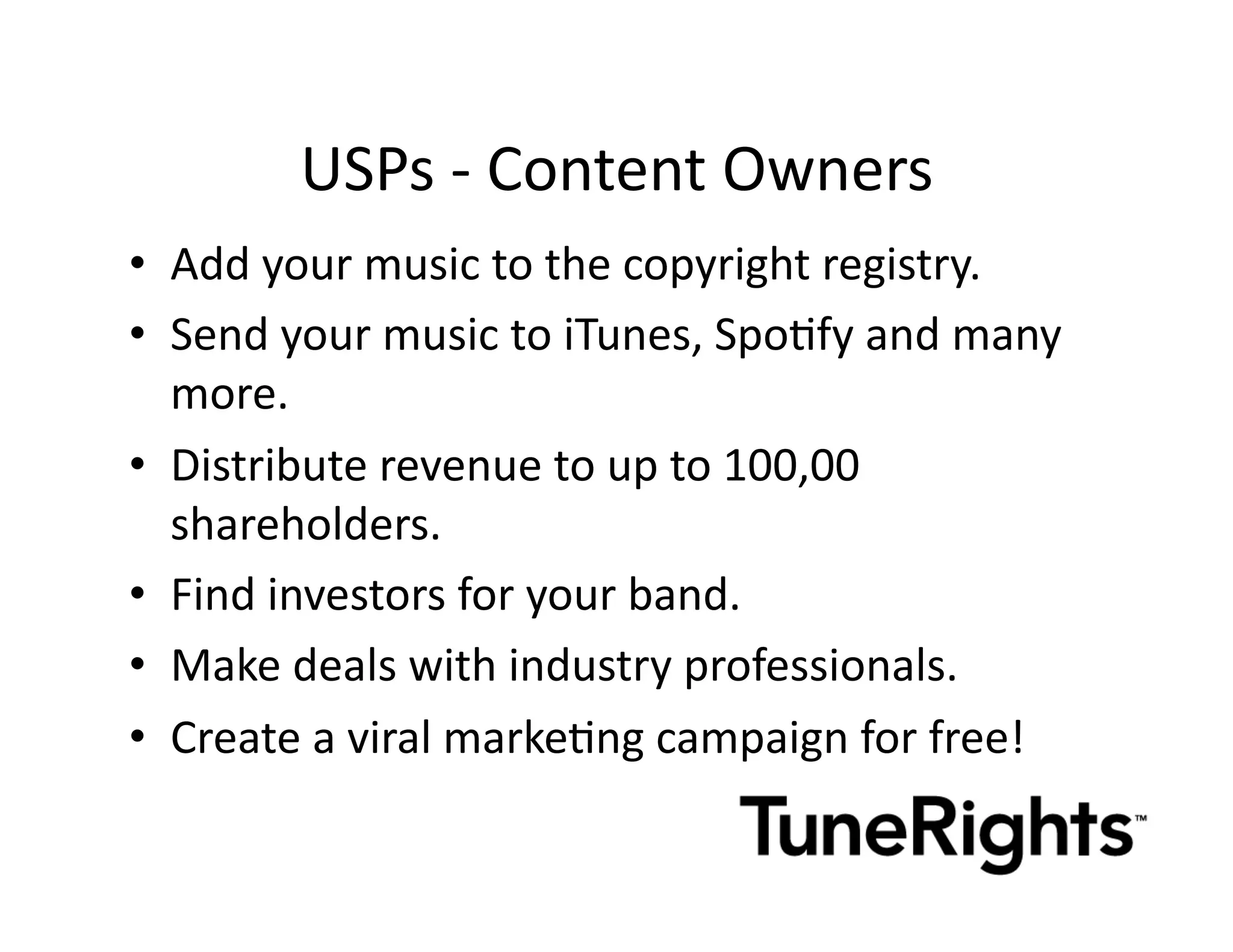 USPs - Content Owners

• Add your music to the copyright registry.
• Send your music to iTunes, Spotify and many more.
• Distribute revenue to up to 100,00 shareholders.
• Find investors for your band.
• Make deals with industry professionals.
• Create a viral marketing campaign for free!

TuneRights™